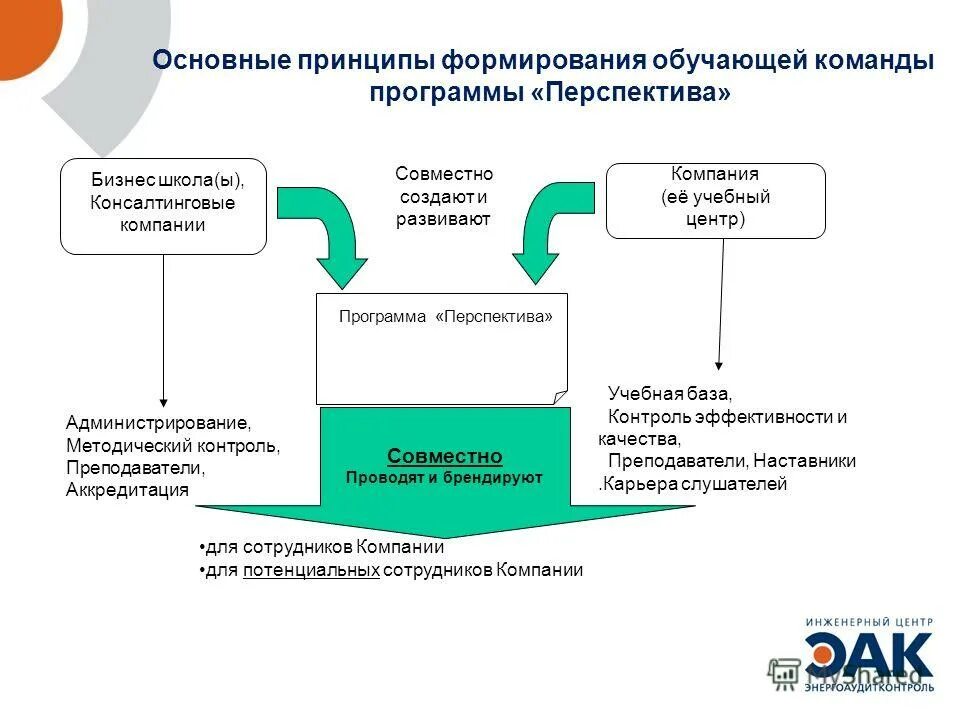 Основные принципы формирования обучающей команды программы «Перспектива»

Бизнес школа(ы), Консалтинговые компании

Совместно создают и развивают

Компания (её учебный центр)

Программа «Перспектива»

Администрирование, Методический контроль, Преподаватели, Аккредитация

Совместно
Проводят и брендируют

Учебная база,
Контроль эффективности и качества,
Преподаватели, Наставники
.Карьера слушателей

•для сотрудников Компании
•для потенциальных сотрудников Компании

ИНЖЕНЕРНЫЙ ЦЕНТР
ЭАК
ЭНЕРГОАУДИТКОНТРОЛЬ
MyShared